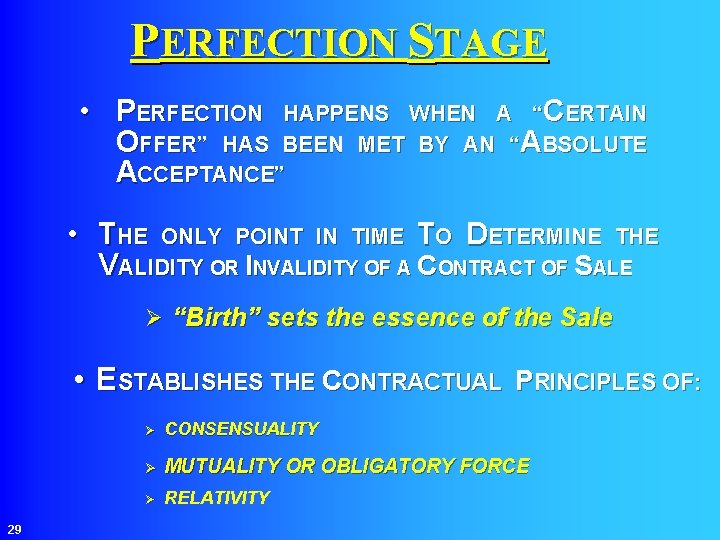 PERFECTION STAGE

• PERFECTION HAPPENS WHEN A "CERTAIN OFFER" HAS BEEN MET BY AN "ABSOLUTE ACCEPTANCE"

• THE ONLY POINT IN TIME TO DETERMINE THE VALIDITY OR INVALIDITY OF A CONTRACT OF SALE

➢ "Birth" sets the essence of the Sale

• ESTABLISHES THE CONTRACTUAL PRINCIPLES OF:

➢ CONSENSUALITY

➢ MUTUALITY OR OBLIGATORY FORCE

➢ RELATIVITY

29